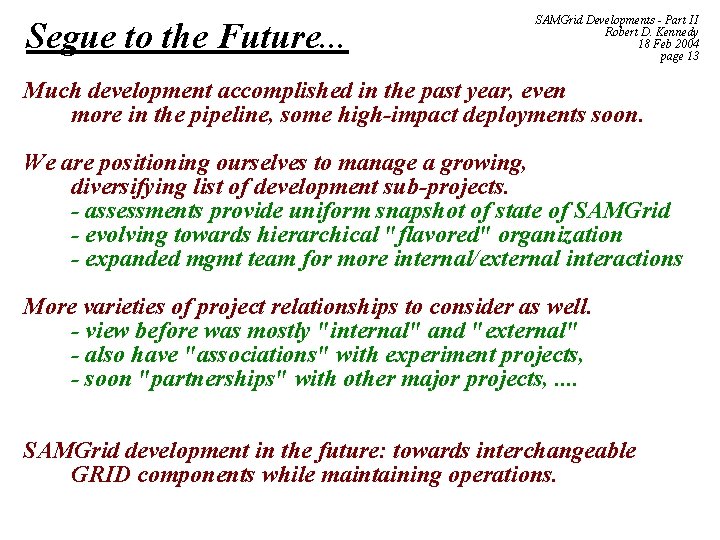 Segue to the Future...

SAMGrid Developments - Part II
Robert D. Kennedy
18 Feb 2004
page 13

Much development accomplished in the past year, even more in the pipeline, some high-impact deployments soon.

We are positioning ourselves to manage a growing, diversifying list of development sub-projects.
- assessments provide uniform snapshot of state of SAMGrid
- evolving towards hierarchical "flavored" organization
- expanded mgmt team for more internal/external interactions

More varieties of project relationships to consider as well.
- view before was mostly "internal" and "external"
- also have "associations" with experiment projects,
- soon "partnerships" with other major projects, ....

SAMGrid development in the future: towards interchangeable GRID components while maintaining operations.